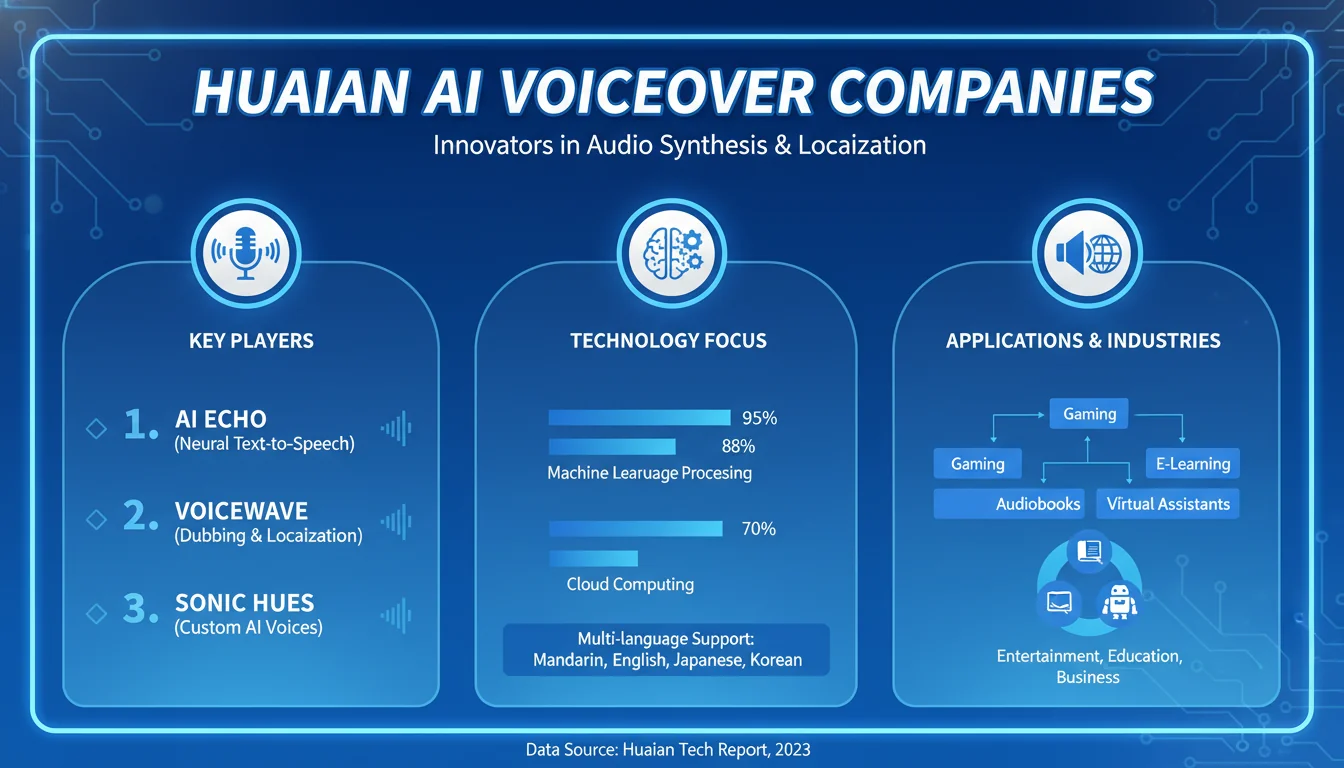 HUAIAN AI VOICEOVER COMPANIES

Innovators in Audio Synthesis & Locaization

KEY PLAYERS

1. AI ECHO
(Neural Text-to-Speech)

2. VOICEWAVE
(Dubbing & Locaization)

3. SONIC HUES
(Custom AI Voices)

TECHNOLOGY FOCUS

95%

88%

Machine Learuage Procesing

70%

Cloud Computing

Multi-language Support:
Mandarin, English, Japanese, Korean

APPLICATIONS & INDUSTRIES

Gaming

Gaming

E-Learning

Audiobooks

Virtual Assistants

Entertainment, Education, Business

Data Source: Huaian Tech Report, 2023